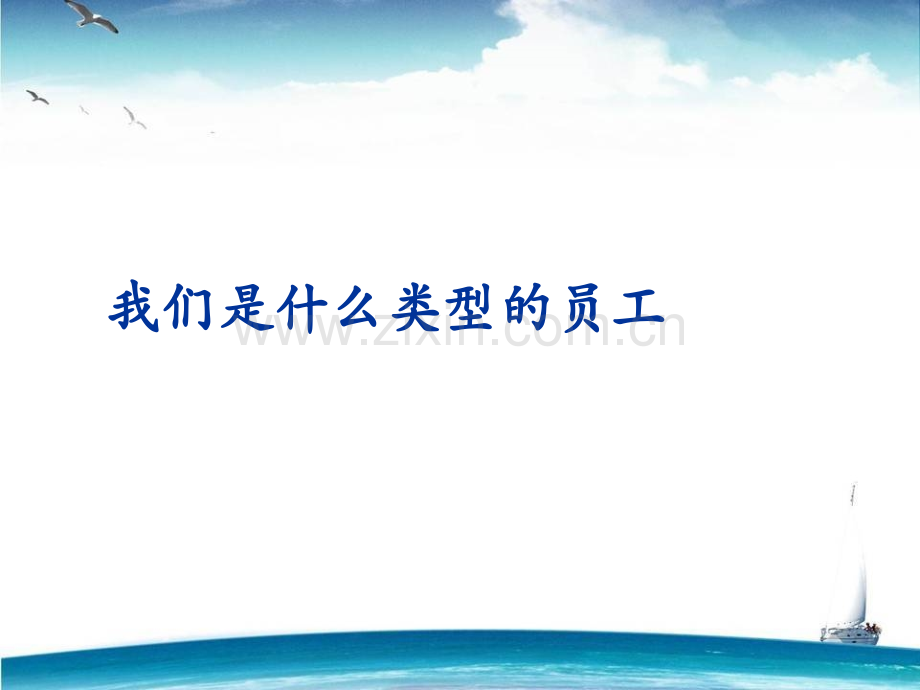 我们是什么类型的员工

www.zixin.com.cn